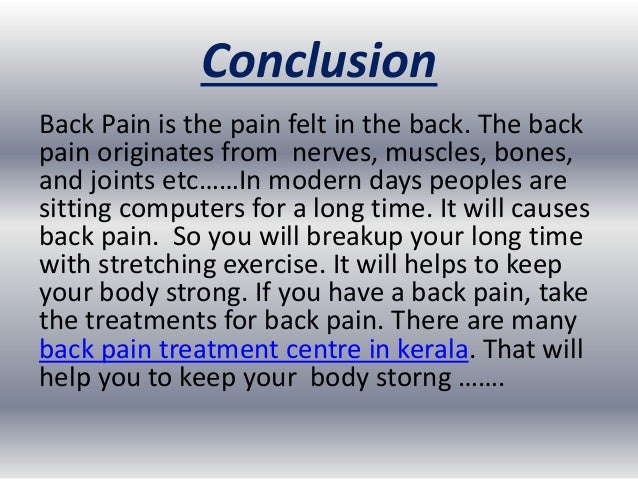 Conclusion

Back Pain is the pain felt in the back. The back pain originates from nerves, muscles, bones, and joints etc……In modern days peoples are sitting computers for a long time. It will causes back pain. So you will breakup your long time with stretching exercise. It will helps to keep your body strong. If you have a back pain, take the treatments for back pain. There are many back pain treatment centre in kerala. That will help you to keep your body storng …….